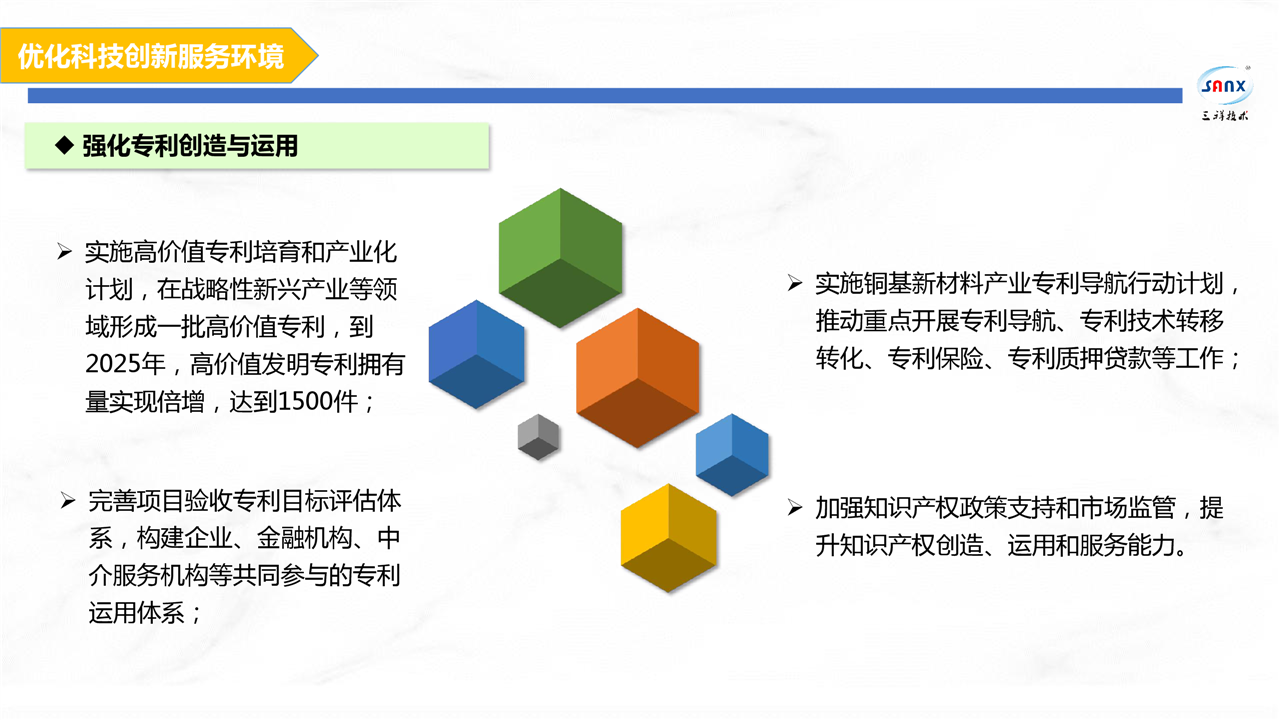 优化科技创新服务环境

SANX
三祥技术

◆ 强化专利创造与运用

➢ 实施高价值专利培育和产业化计划，在战略性新兴产业等领域形成一批高价值专利，到2025年，高价值发明专利拥有量实现倍增，达到1500件；

➢ 完善项目验收专利目标评估体系，构建企业、金融机构、中介服务机构等共同参与的专利运用体系；

➢ 实施铜基新材料产业专利导航行动计划，推动重点开展专利导航、专利技术转移转化、专利保险、专利质押贷款等工作；

➢ 加强知识产权政策支持和市场监管，提升知识产权创造、运用和服务能力。